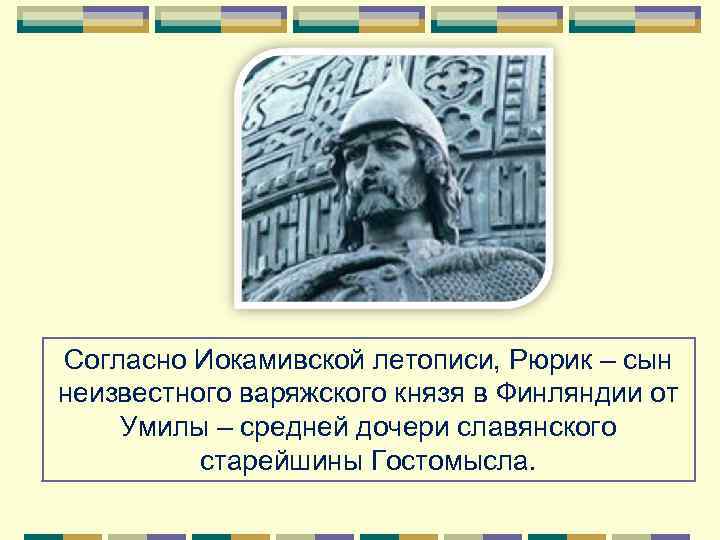 Согласно Иокамивской летописи, Рюрик – сын неизвестного варяжского князя в Финляндии от Умилы – средней дочери славянского старейшины Гостомысла.